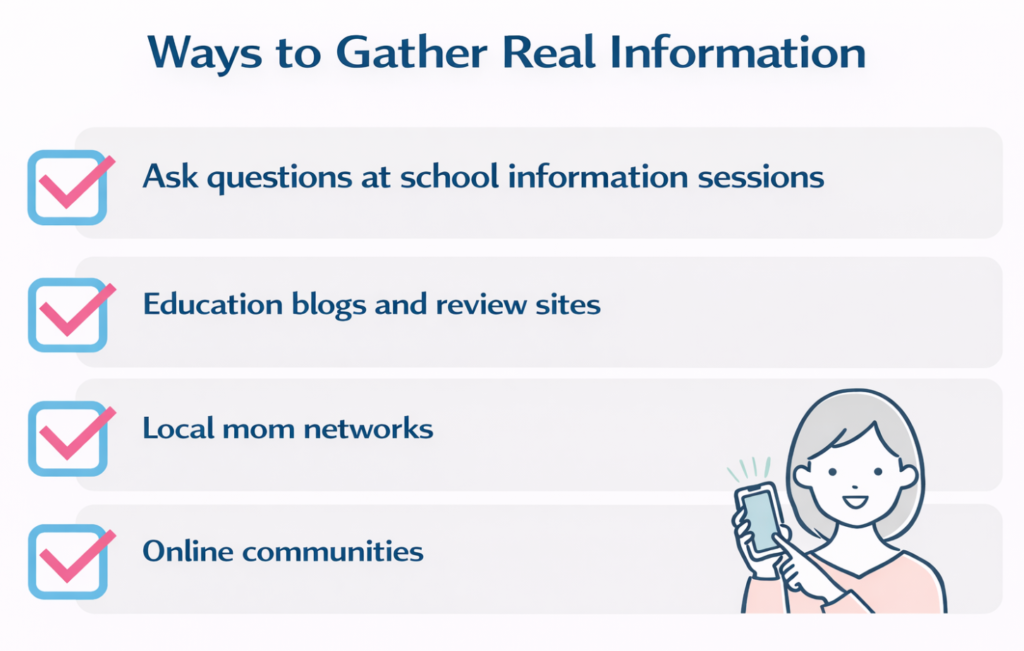 Ways to Gather Real Information

Ask questions at school information sessions

Education blogs and review sites

Local mom networks

Online communities